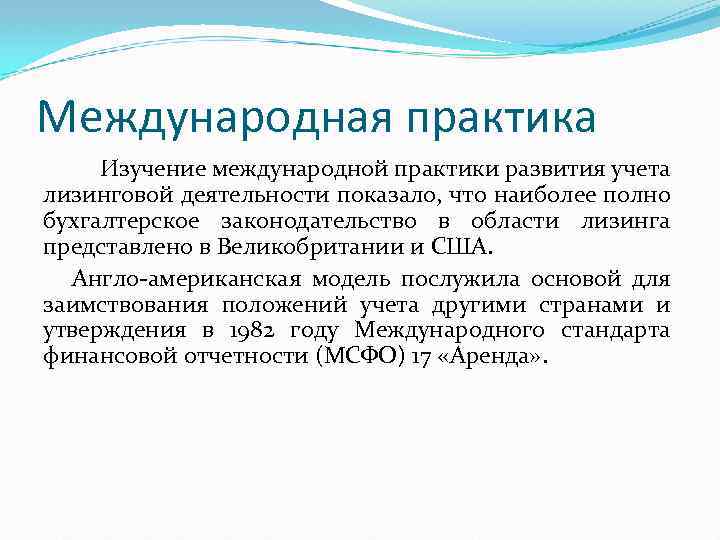 Международная практика

Изучение международной практики развития учета лизинговой деятельности показало, что наиболее полно бухгалтерское законодательство в области лизинга представлено в Великобритании и США.

Англо-американская модель послужила основой для заимствования положений учета другими странами и утверждения в 1982 году Международного стандарта финансовой отчетности (МСФО) 17 «Аренда».